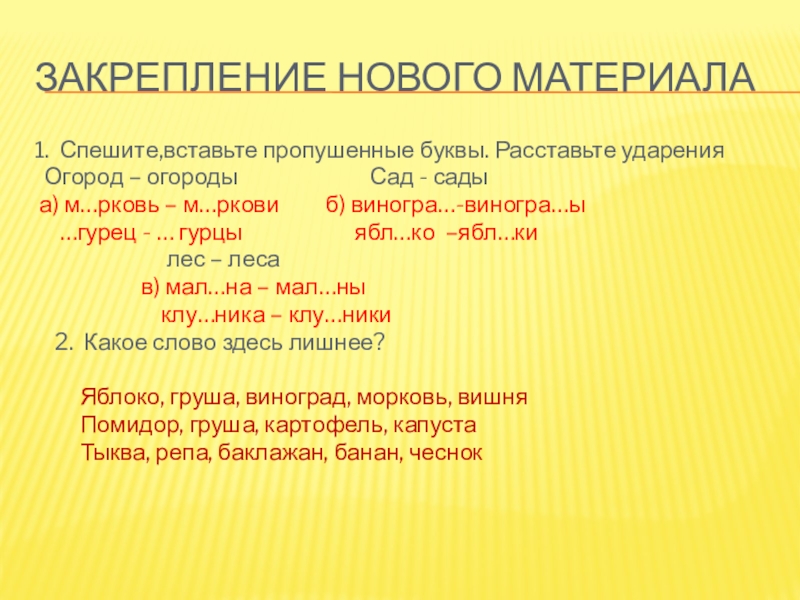 ЗАКРЕПЛЕНИЕ НОВОГО МАТЕРИАЛА

1. Спешите,вставьте пропушенные буквы. Расставьте ударения
Огород – огороды Сад - сады
а) м…рковь – м…ркови б) виногра…-виногра…ы
…гурец - … гурцы ябл…ко –ябл…ки
лес – леса
в) мал…на – мал…ны
клу…ника – клу…ники
2. Какое слово здесь лишнее?

Яблоко, груша, виноград, морковь, вишня
Помидор, груша, картофель, капуста
Тыква, репа, баклажан, банан, чеснок